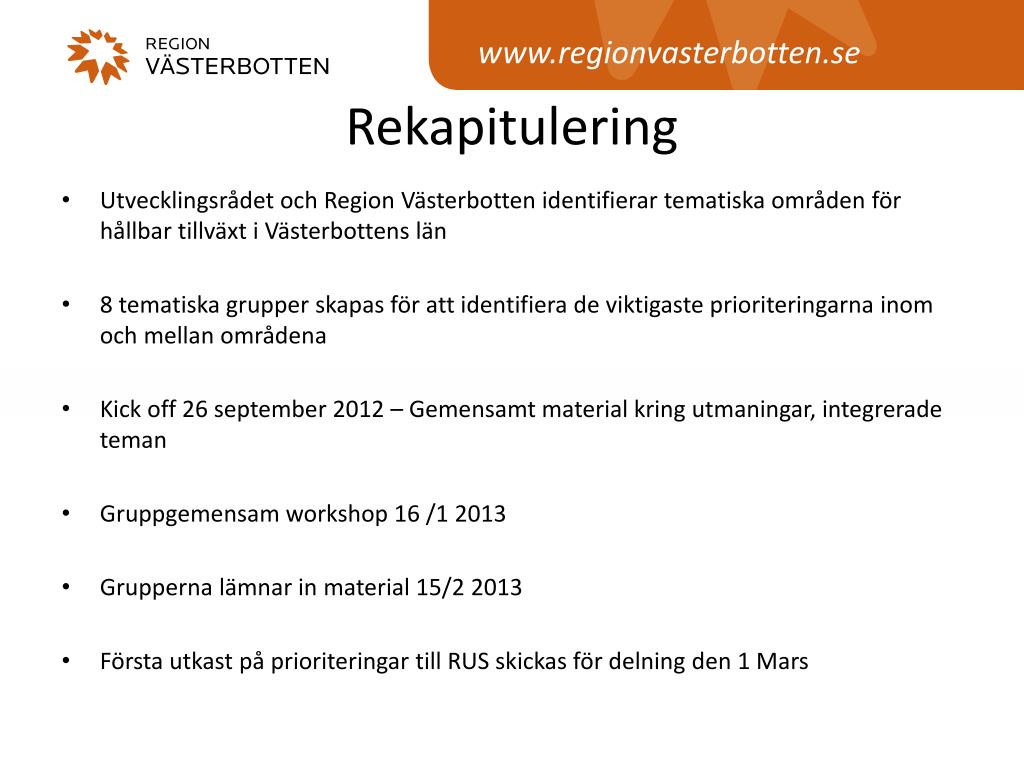 REGION
VÄSTERBOTTEN

www.regionvasterbotten.se

Rekapitulering

• Utvecklingsrådet och Region Västerbotten identifierar tematiska områden för hållbar tillväxt i Västerbottens län

• 8 tematiska grupper skapas för att identifiera de viktigaste prioriteringarna inom och mellan områdena

• Kick off 26 september 2012 – Gemensamt material kring utmaningar, integrerade teman

• Gruppgemensam workshop 16 /1 2013

• Grupperna lämnar in material 15/2 2013

• Första utkast på prioriteringar till RUS skickas för delning den 1 Mars